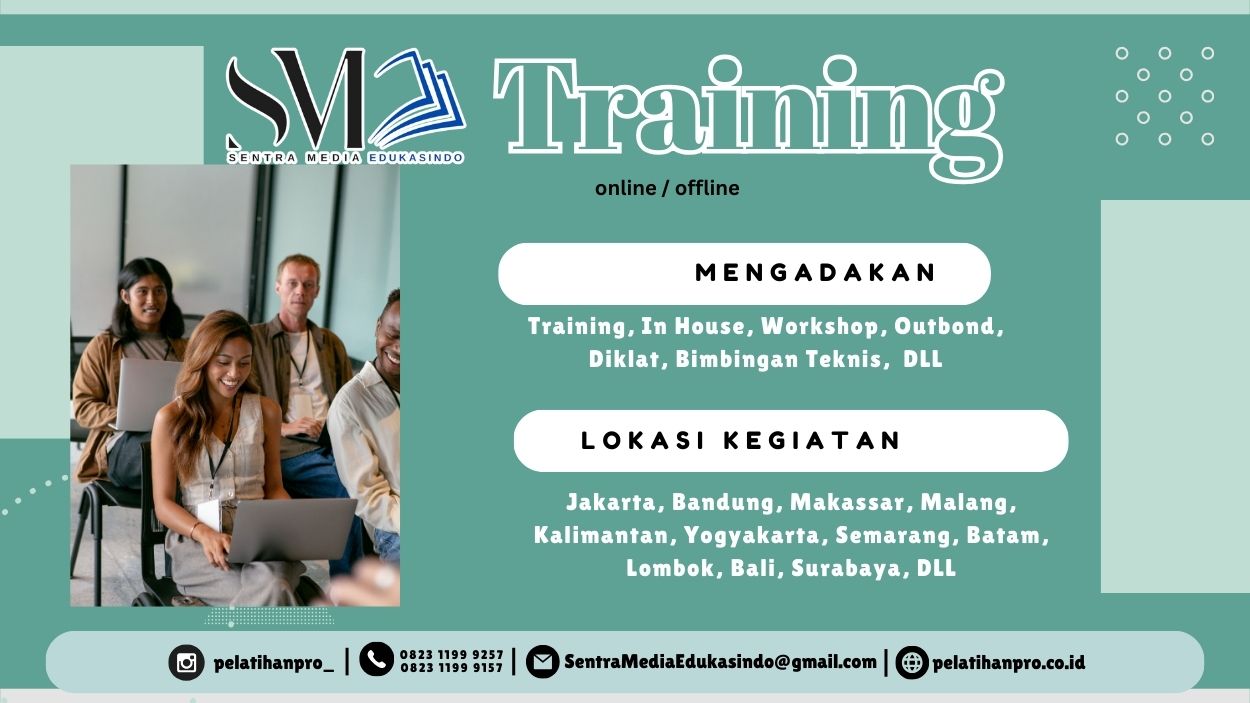 SM
SENTRA MEDIA EDUKASINDO

Training

online / offline

MENGADAKAN

Training, In House, Workshop, Outbond, Diklat, Bimbingan Teknis, DLL

LOKASI KEGIATAN

Jakarta, Bandung, Makassar, Malang, Kalimantan, Yogyakarta, Semarang, Batam, Lombok, Bali, Surabaya, DLL

pelatihanpro_ | 0823 1199 9257 0823 1199 9157 | SentraMediaEdukasindo@gmail.com | pelatihanpro.co.id